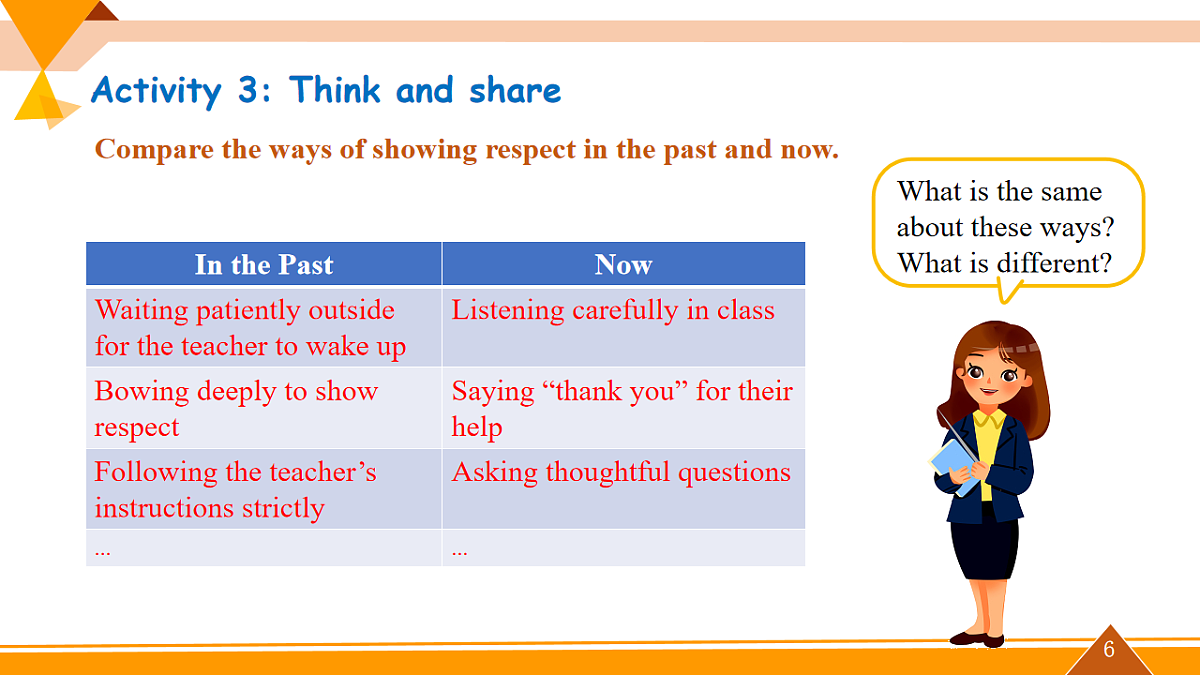 Activity 3: Think and share

Compare the ways of showing respect in the past and now.

| In the Past | Now |
|---|---|
| Waiting patiently outside for the teacher to wake up | Listening carefully in class |
| Bowing deeply to show respect | Saying “thank you” for their help |
| Following the teacher’s instructions strictly | Asking thoughtful questions |
| ... | ... |

What is the same about these ways? What is different?

6